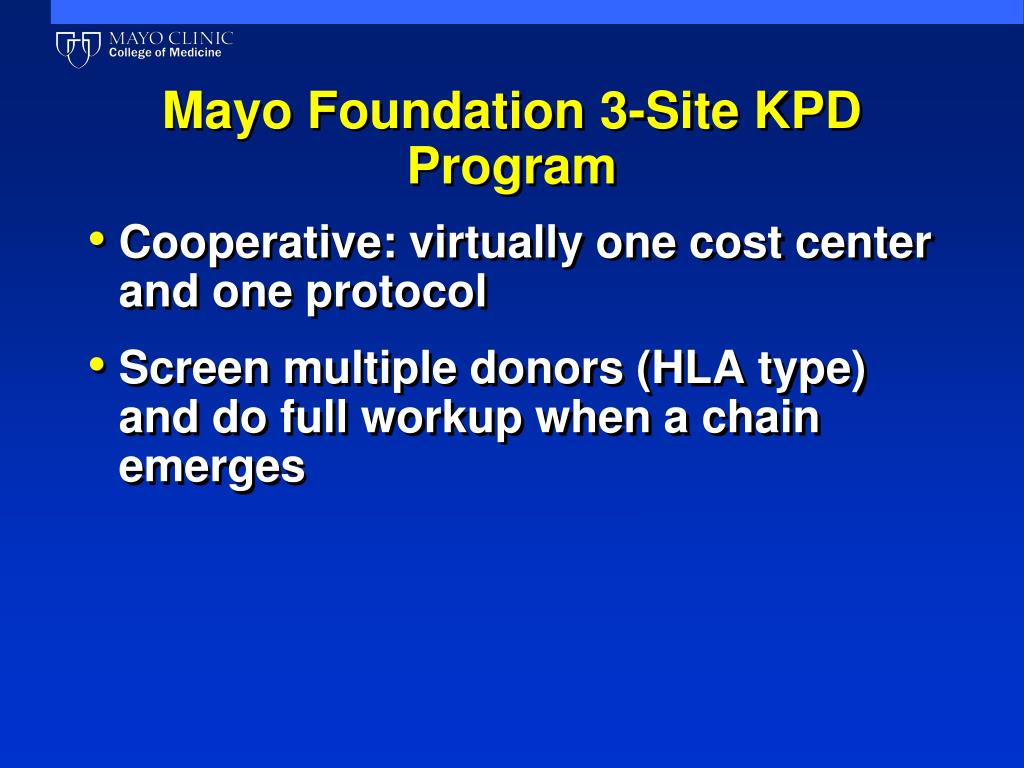 MAYO CLINIC
College of Medicine

Mayo Foundation 3-Site KPD Program

• Cooperative: virtually one cost center and one protocol

• Screen multiple donors (HLA type) and do full workup when a chain emerges